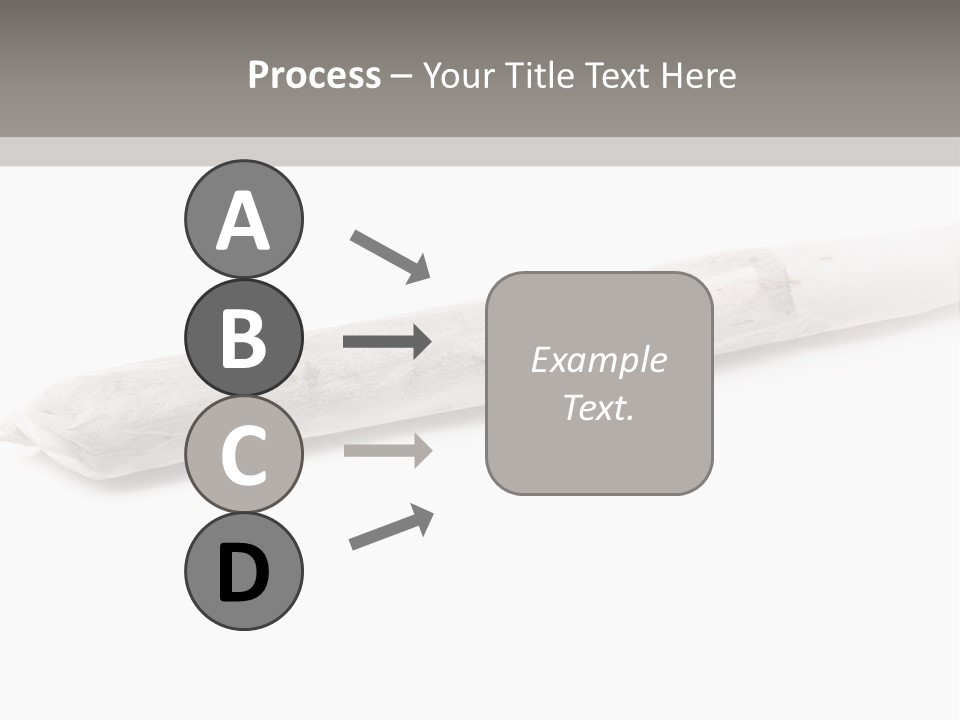 Process – Your Title Text Here

A

B

C

D

Example Text.